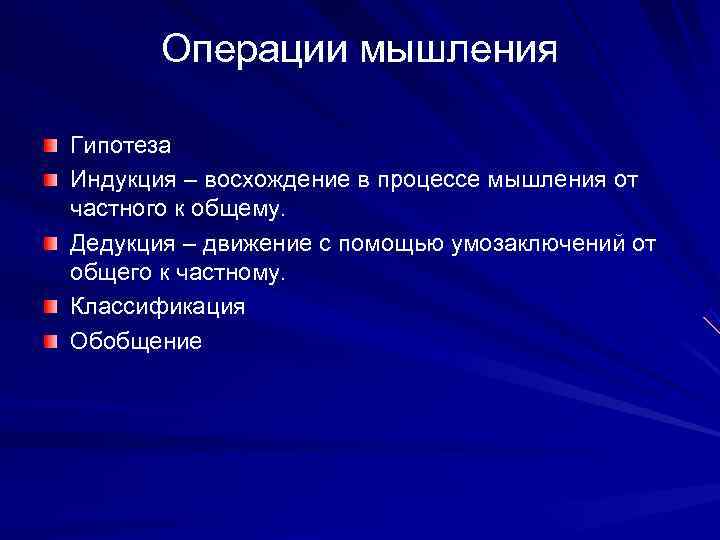 Операции мышления

Гипотеза

Индукция – восхождение в процессе мышления от частного к общему.

Дедукция – движение с помощью умозаключений от общего к частному.

Классификация

Обобщение